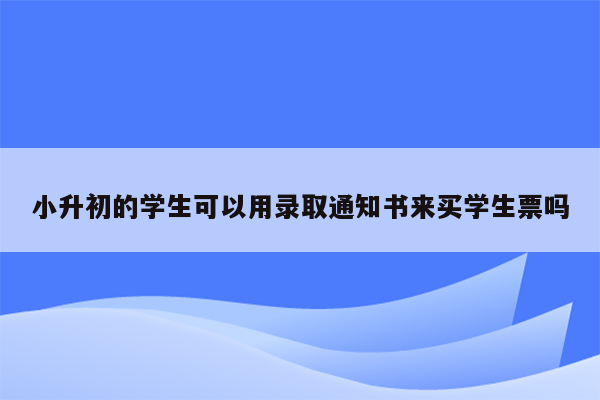 小升初的学生可以用录取通知书来买学生票吗